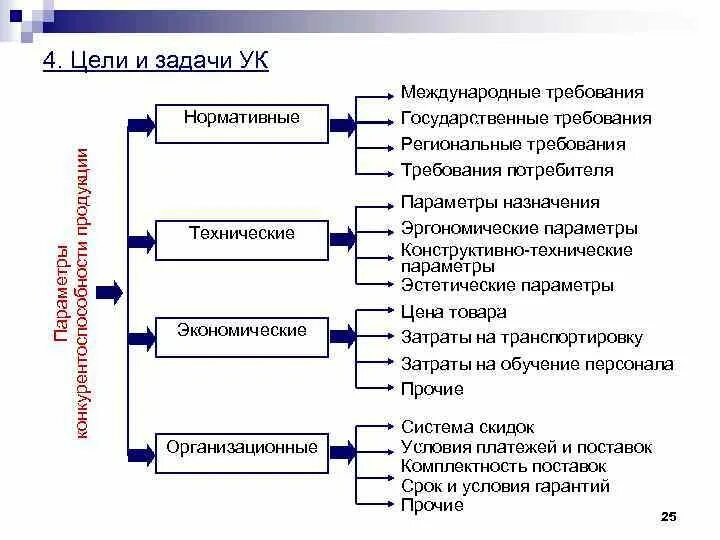 4. Цели и задачи УК

Параметры конкурентоспособности продукции

Нормативные
Международные требования
Государственные требования
Региональные требования
Требования потребителя

Технические
Параметры назначения
Эргономические параметры
Конструктивно-технические параметры
Эстетические параметры

Экономические
Цена товара
Затраты на транспортировку
Затраты на обучение персонала
Прочие

Организационные
Система скидок
Условия платежей и поставок
Комплектность поставок
Срок и условия гарантий
Прочие

25